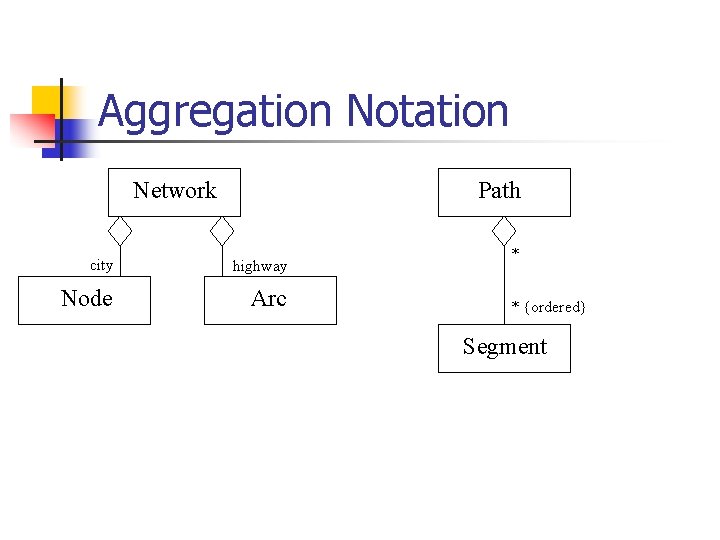 Aggregation Notation

Network

city

highway

Node

Arc

Path

*

* {ordered}

Segment